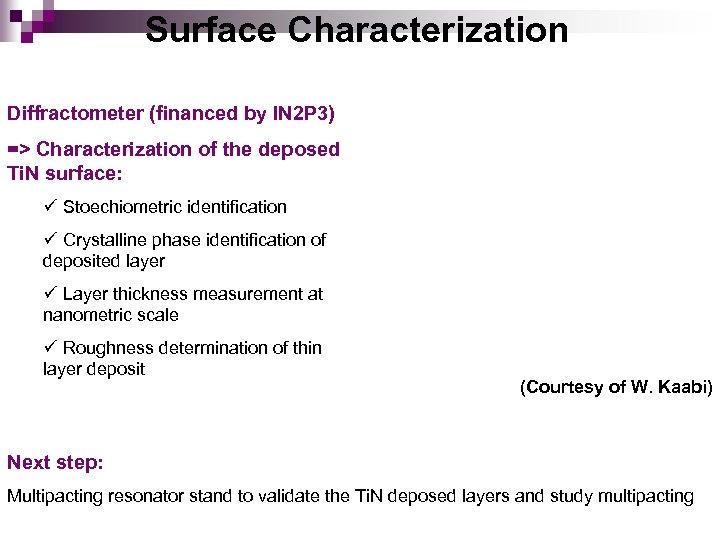 Surface Characterization

Diffractometer (financed by IN2P3)

=> Characterization of the deposed TiN surface:

✓ Stoechiometric identification

✓ Crystalline phase identification of deposited layer

✓ Layer thickness measurement at nanometric scale

✓ Roughness determination of thin layer deposit

(Courtesy of W. Kaabi)

Next step:

Multipacting resonator stand to validate the TiN deposed layers and study multipacting